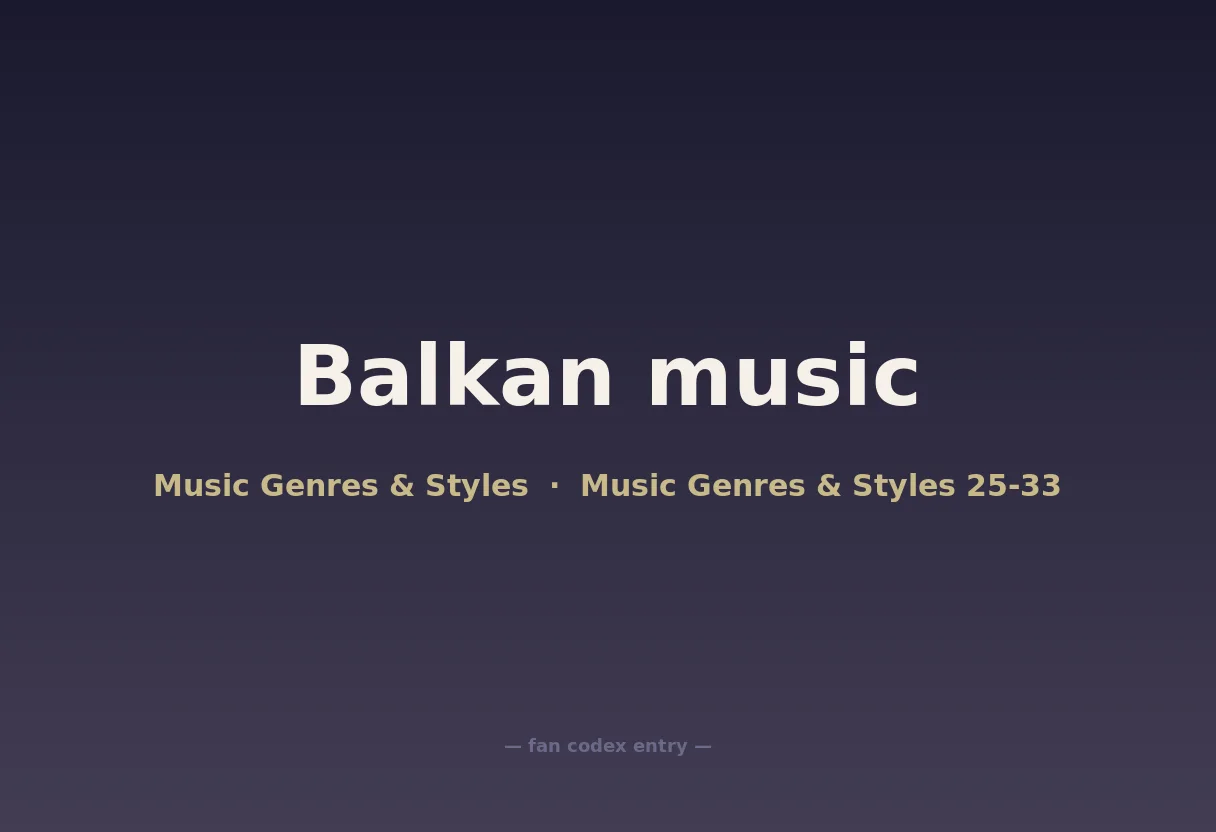 Balkan music

Music Genres & Styles · Music Genres & Styles 25-33

— fan codex entry —